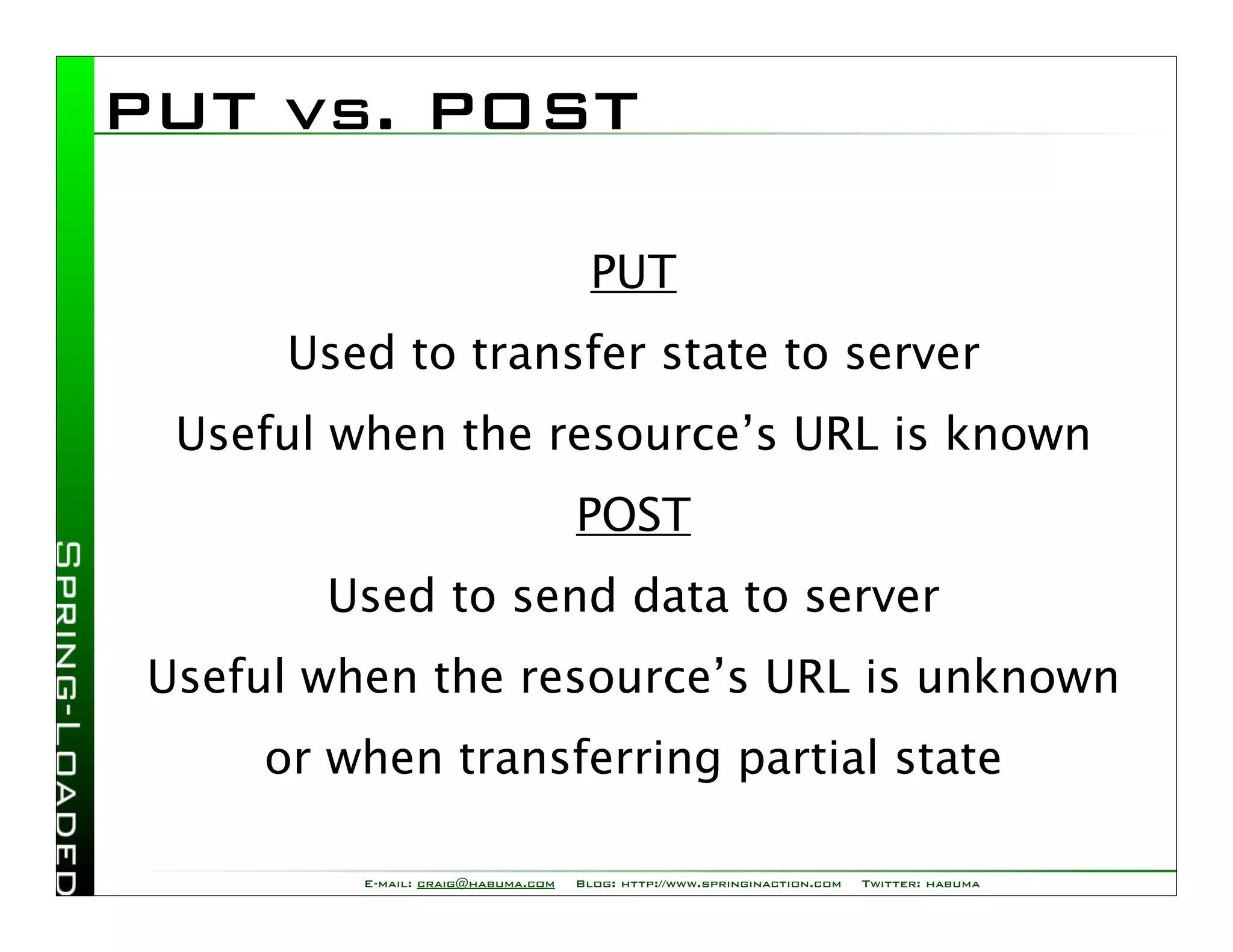 PUT vs. POST

PUT

Used to transfer state to server

Useful when the resource's URL is known

POST

Used to send data to server

Useful when the resource's URL is unknown

or when transferring partial state

SPRING-LOADED

E-MAIL: CRAIG@HABUMA.COM BLOG: HTTP://WWW.SPRINGINACTION.COM TWITTER: HABUMA